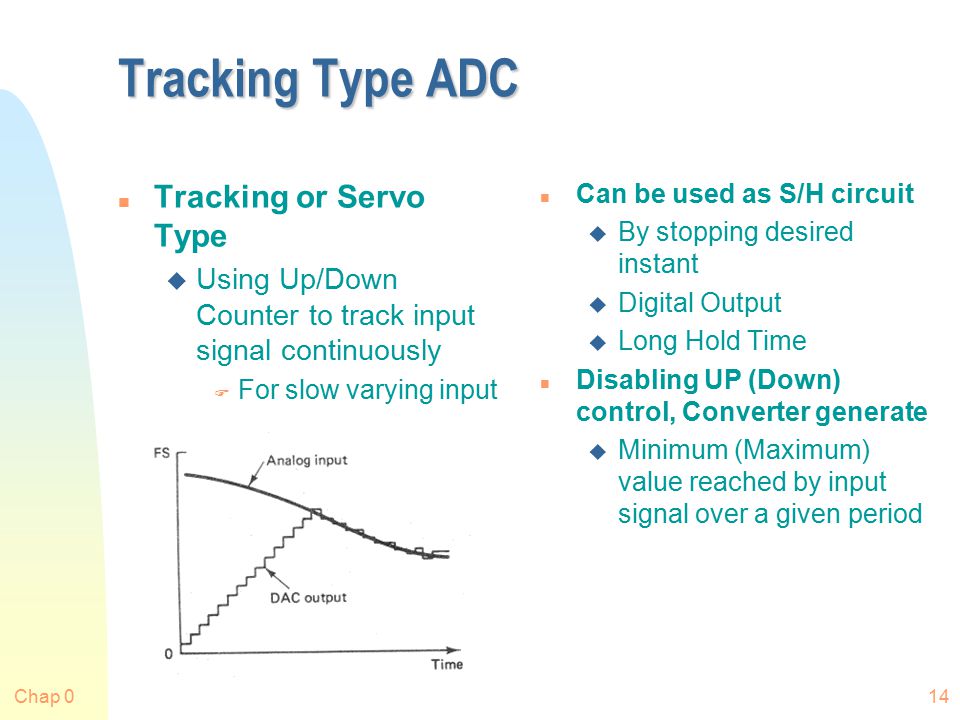 Tracking Type ADC

Tracking or Servo Type

Using Up/Down Counter to track input signal continuously

For slow varying input

FS

Analog input

DAC output

0

Time

Can be used as S/H circuit

By stopping desired instant

Digital Output

Long Hold Time

Disabling UP (Down) control, Converter generate

Minimum (Maximum) value reached by input signal over a given period

Chap 0

14